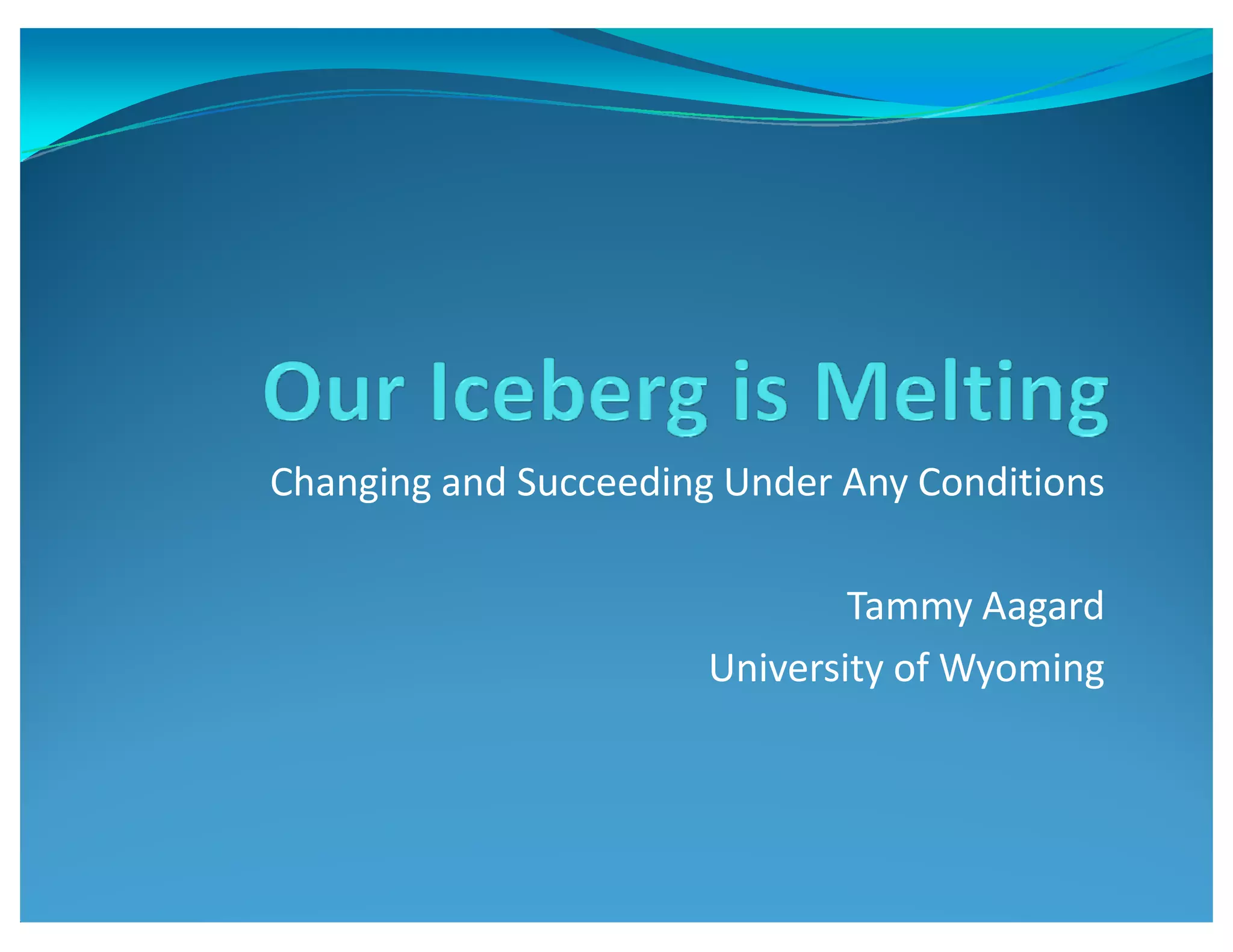 Our Iceberg is Melting

Changing and Succeeding Under Any Conditions

Tammy Aagard

University of Wyoming